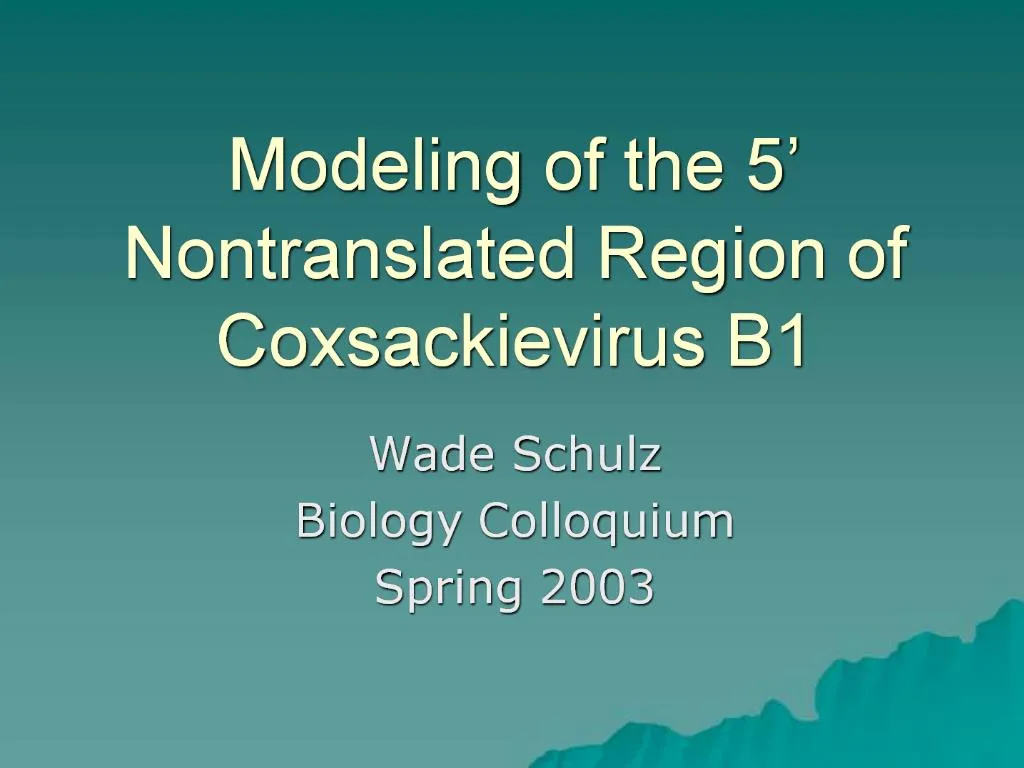 Modeling of the 5’ Nontranslated Region of Coxsackievirus B1

Wade Schulz
Biology Colloquium
Spring 2003